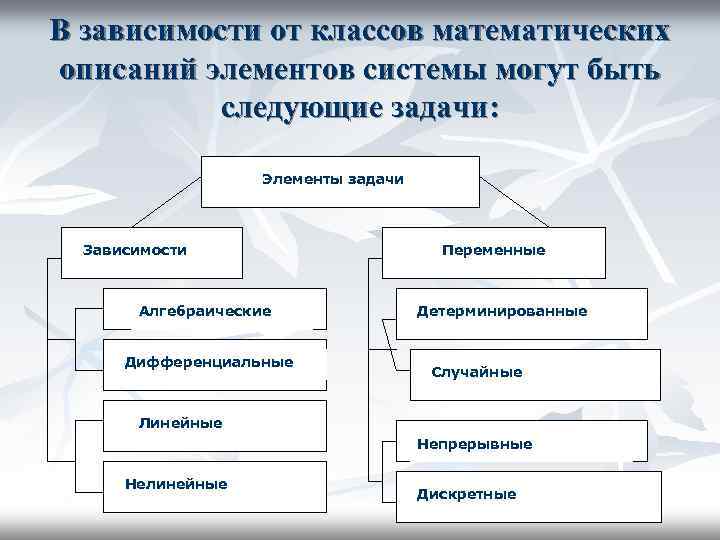 В зависимости от классов математических описаний элементов системы могут быть следующие задачи:

Элементы задачи

Зависимости

Алгебраические

Дифференциальные

Линейные

Нелинейные

Переменные

Детерминированные

Случайные

Непрерывные

Дискретные